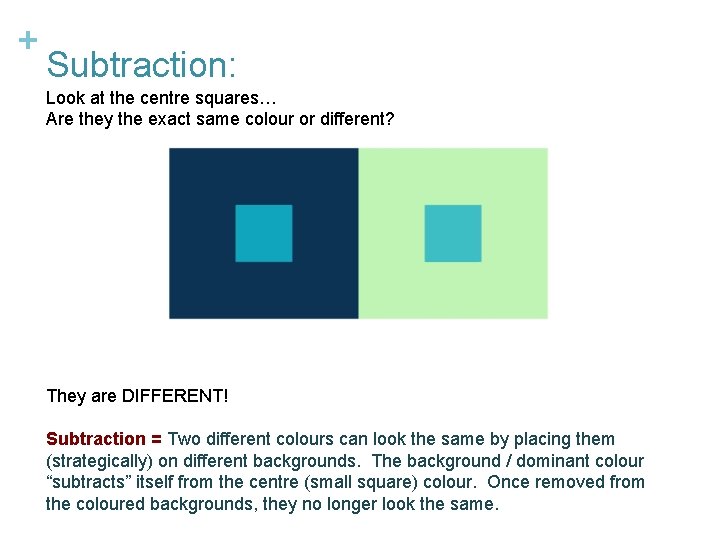 +
Subtraction:
Look at the centre squares…
Are they the exact same colour or different?

They are DIFFERENT!

Subtraction = Two different colours can look the same by placing them (strategically) on different backgrounds. The background / dominant colour “subtracts” itself from the centre (small square) colour. Once removed from the coloured backgrounds, they no longer look the same.